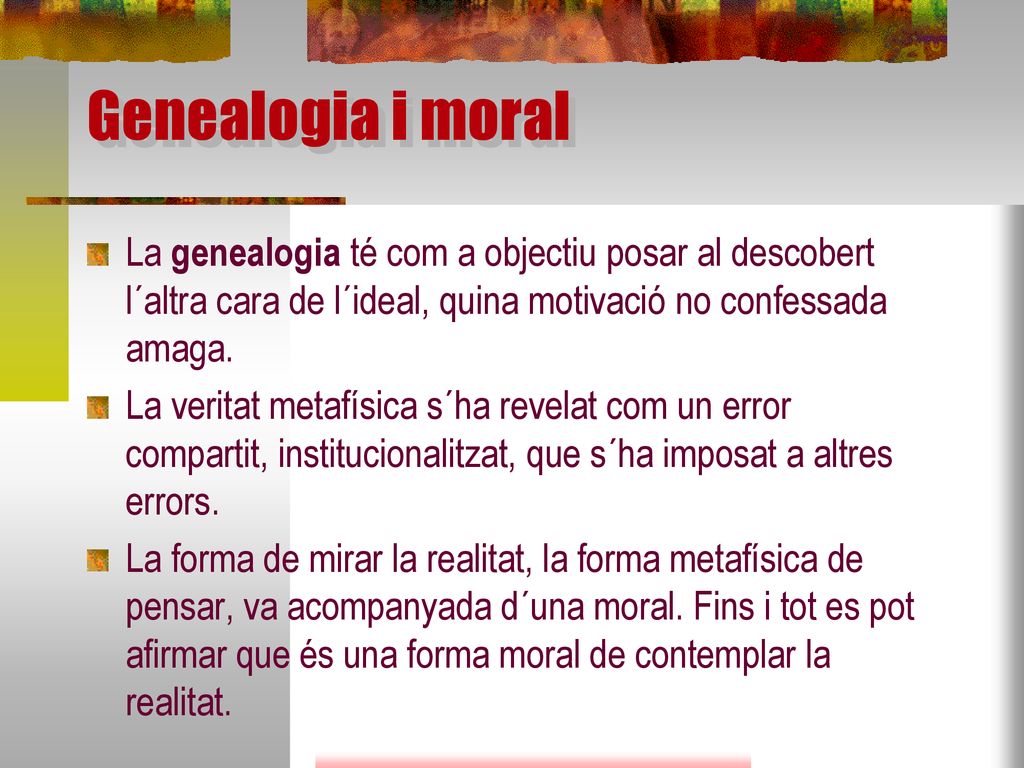 Genealogia i moral

La genealogia té com a objectiu posar al descobert l´altra cara de l´ideal, quina motivació no confessada amaga.

La veritat metafísica s´ha revelat com un error compartit, institucionalitzat, que s´ha imposat a altres errors.

La forma de mirar la realitat, la forma metafísica de pensar, va acompanyada d´una moral. Fins i tot es pot afirmar que és una forma moral de contemplar la realitat.